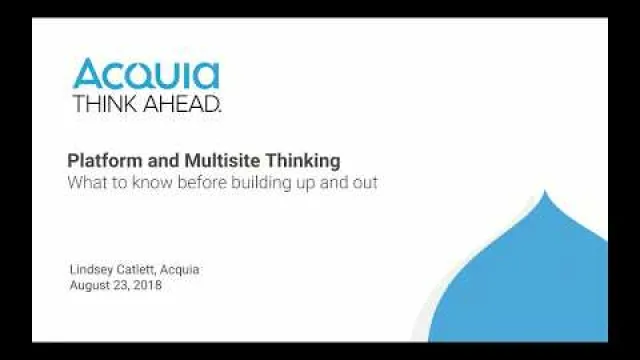 Acquia
THINK AHEAD.

Platform and Multisite Thinking
What to know before building up and out

Lindsey Catlett, Acquia
August 23, 2018